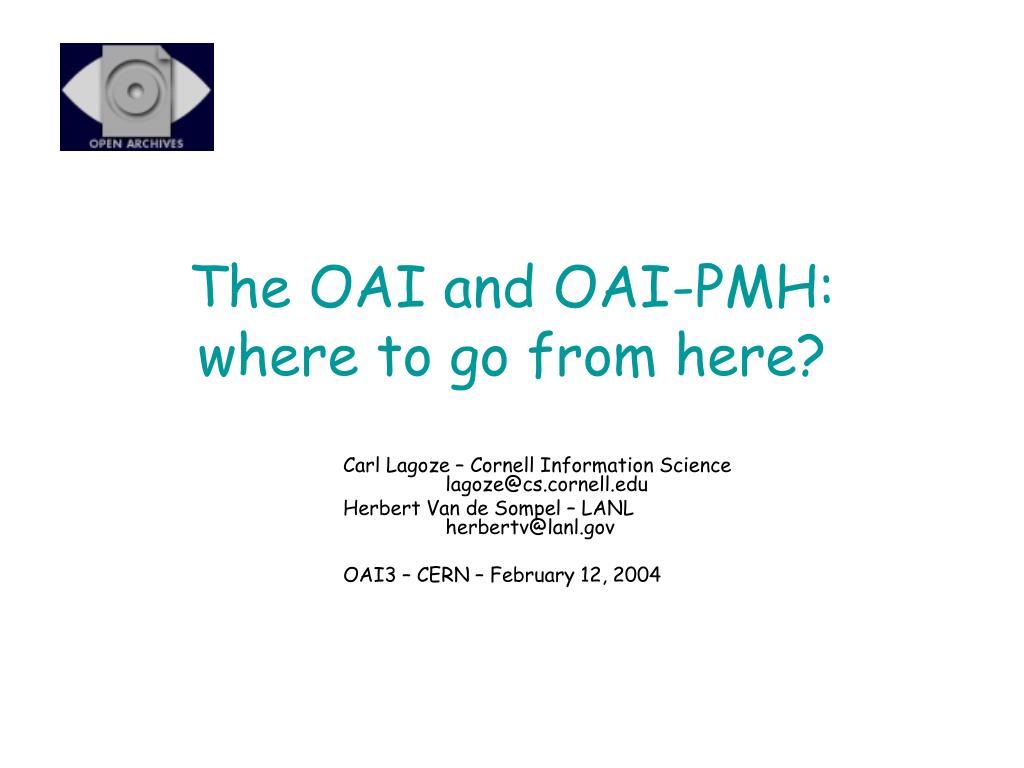 OPEN ARCHIVES

The OAI and OAI-PMH: where to go from here?

Carl Lagoze – Cornell Information Science
lagoze@cs.cornell.edu
Herbert Van de Sompel – LANL
herbertv@lanl.gov

OAI3 – CERN – February 12, 2004